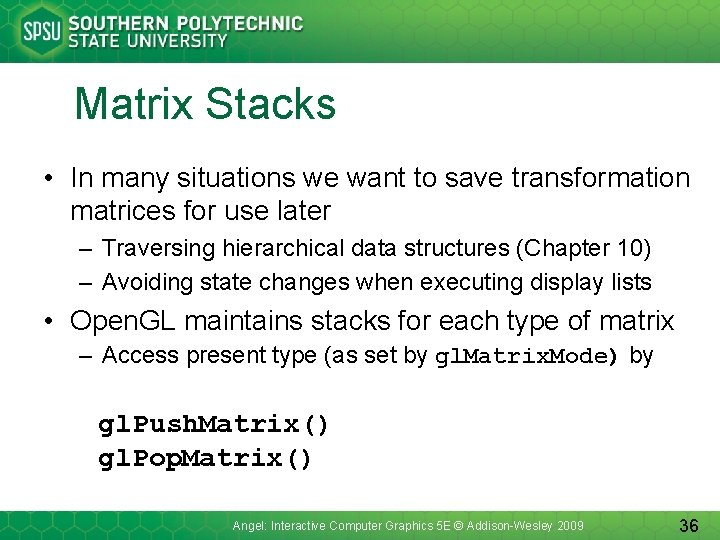 SPSU SOUTHERN POLYTECHNIC STATE UNIVERSITY

Matrix Stacks

• In many situations we want to save transformation matrices for use later
– Traversing hierarchical data structures (Chapter 10)
– Avoiding state changes when executing display lists

• OpenGL maintains stacks for each type of matrix
– Access present type (as set by glMatrixMode) by

glPushMatrix()
glPopMatrix()

Angel: Interactive Computer Graphics 5E © Addison-Wesley 2009

36